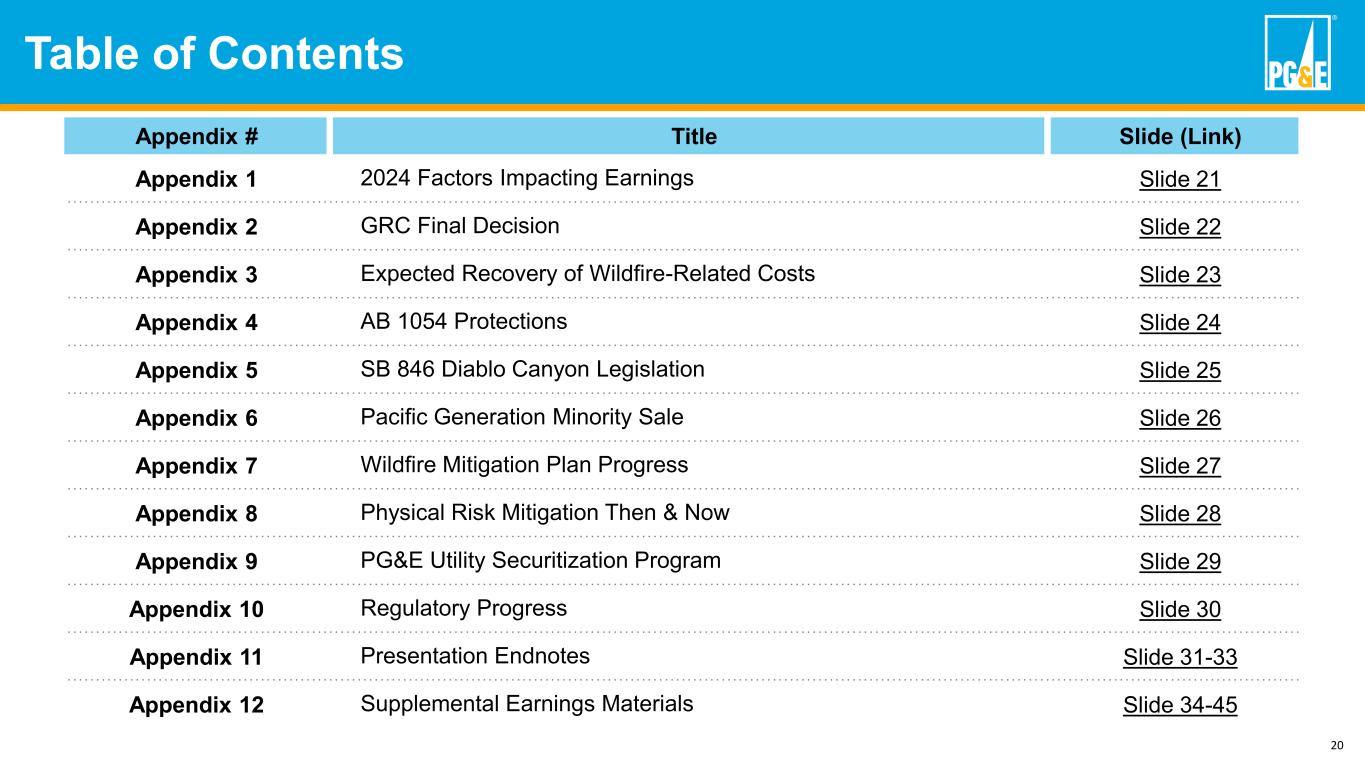 Table of Contents

PG&E

| Appendix # | Title | Slide (Link) |
|---|---|---|
| Appendix 1 | 2024 Factors Impacting Earnings | Slide 21 |
| Appendix 2 | GRC Final Decision | Slide 22 |
| Appendix 3 | Expected Recovery of Wildfire-Related Costs | Slide 23 |
| Appendix 4 | AB 1054 Protections | Slide 24 |
| Appendix 5 | SB 846 Diablo Canyon Legislation | Slide 25 |
| Appendix 6 | Pacific Generation Minority Sale | Slide 26 |
| Appendix 7 | Wildfire Mitigation Plan Progress | Slide 27 |
| Appendix 8 | Physical Risk Mitigation Then & Now | Slide 28 |
| Appendix 9 | PG&E Utility Securitization Program | Slide 29 |
| Appendix 10 | Regulatory Progress | Slide 30 |
| Appendix 11 | Presentation Endnotes | Slide 31-33 |
| Appendix 12 | Supplemental Earnings Materials | Slide 34-45 |

20